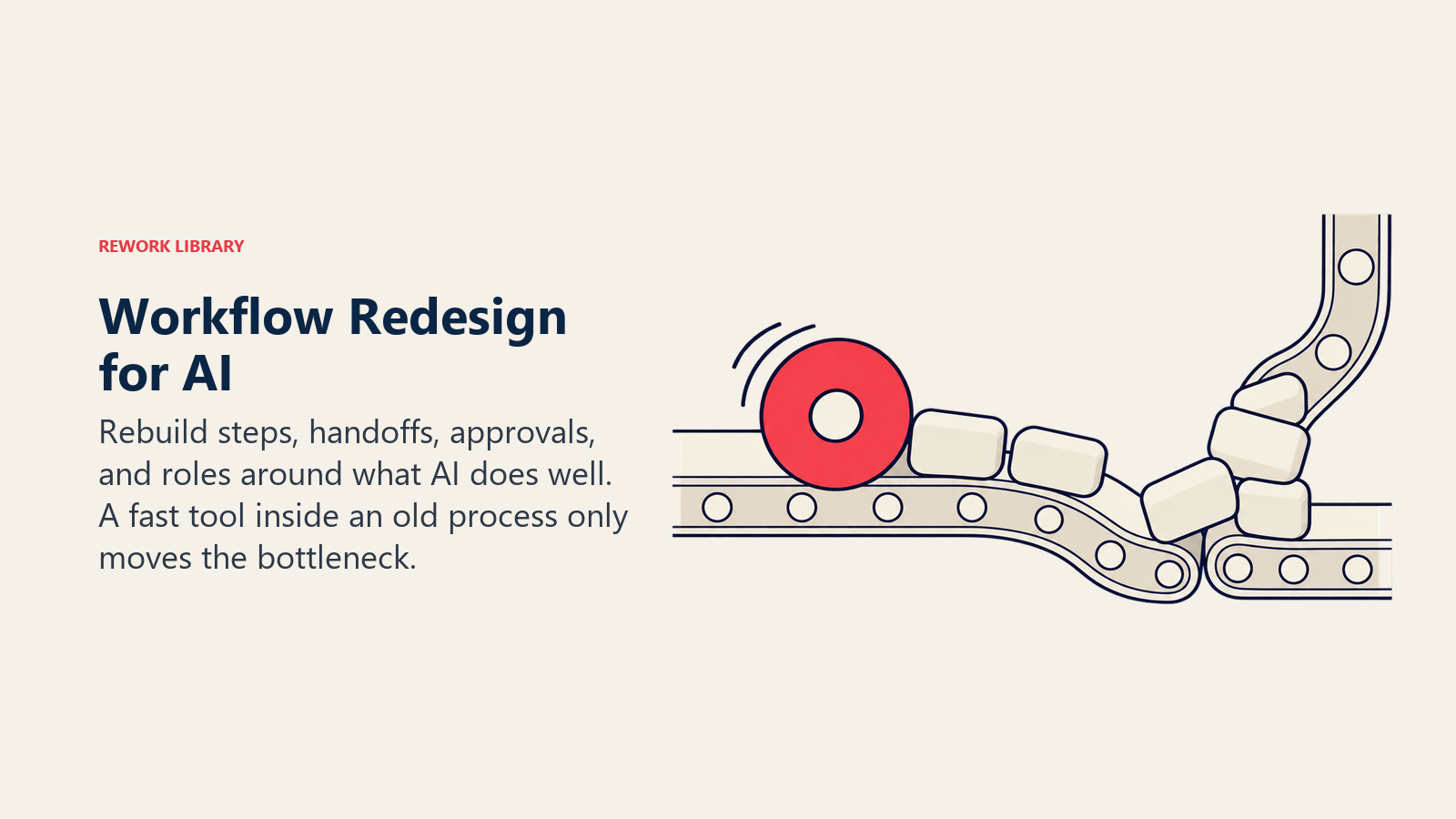 REWORK LIBRARY

Workflow Redesign for AI

Rebuild steps, handoffs, approvals, and roles around what AI does well. A fast tool inside an old process only moves the bottleneck.